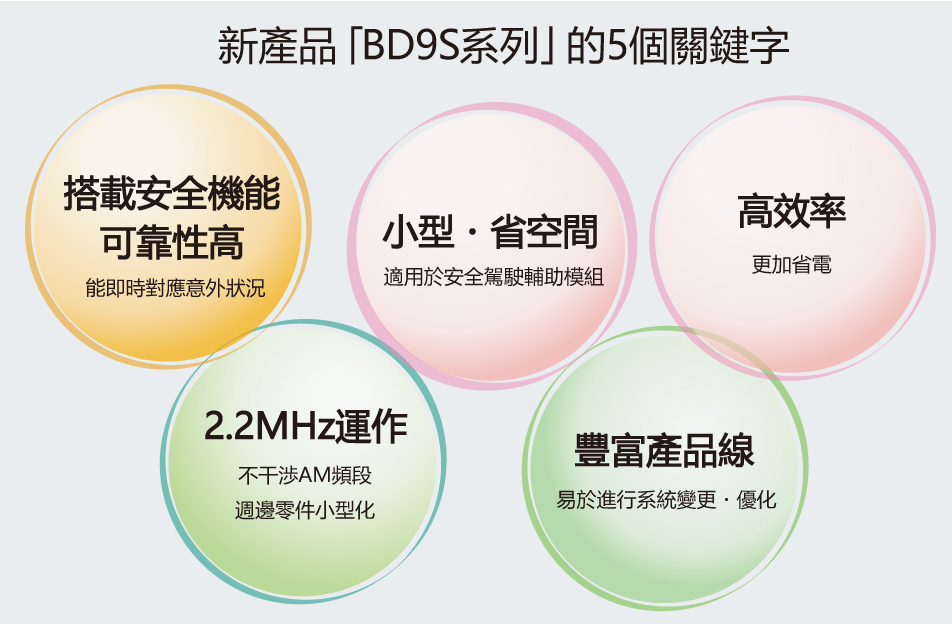 新產品「BD9S系列」的5個關鍵字

搭載安全機能
可靠性高
能即時對應意外狀況

小型・省空間
適用於安全駕駛輔助模組

高效率
更加省電

2.2MHz運作
不干涉AM頻段
週邊零件小型化

豐富產品線
易於進行系統變更・優化